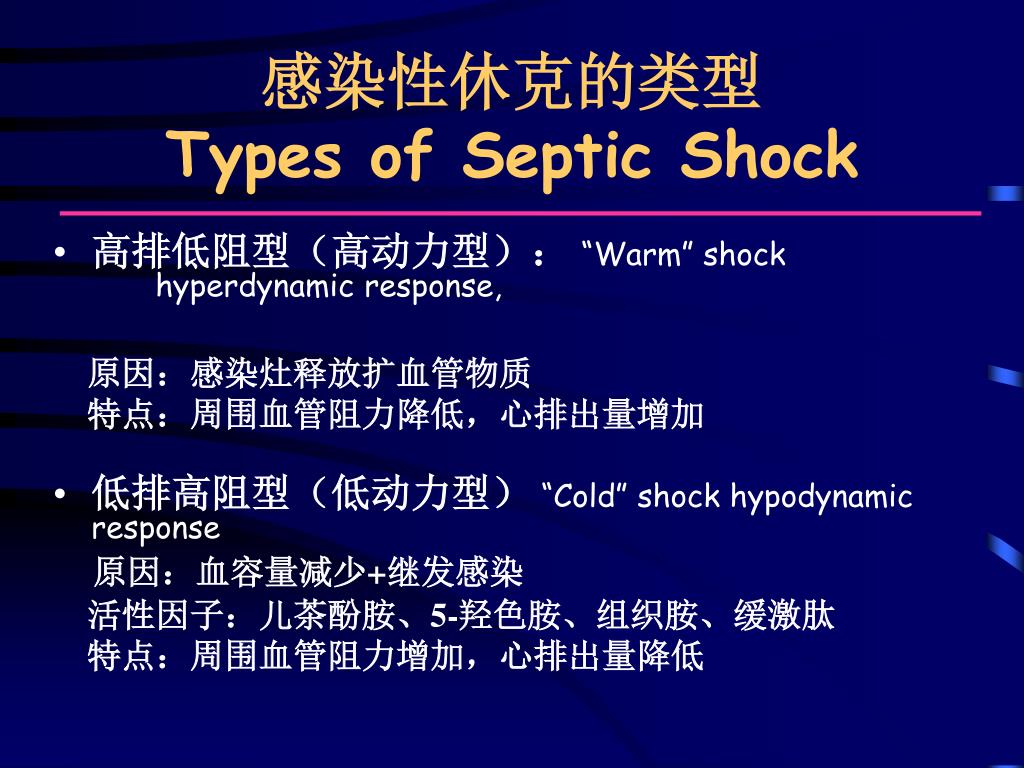 感染性休克的类型
Types of Septic Shock

• 高排低阻型（高动力型）： “Warm” shock hyperdynamic response,

原因：感染灶释放扩血管物质
特点：周围血管阻力降低，心排出量增加

• 低排高阻型（低动力型） “Cold” shock hypodynamic response
原因：血容量减少+继发感染
活性因子：儿茶酚胺、5-羟色胺、组织胺、缓激肽
特点：周围血管阻力增加，心排出量降低